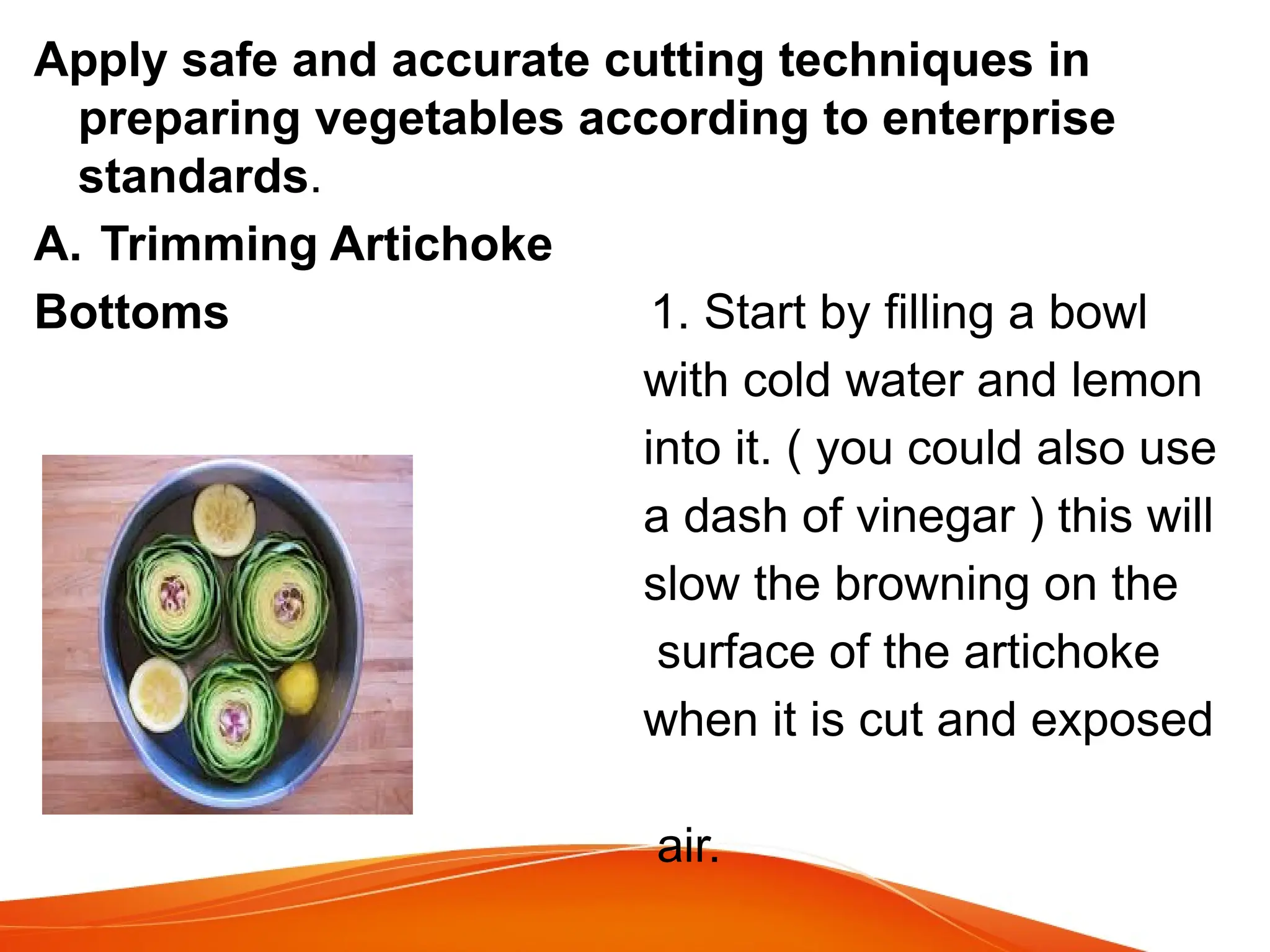 Apply safe and accurate cutting techniques in preparing vegetables according to enterprise standards.

A. Trimming Artichoke

Bottoms

1. Start by filling a bowl with cold water and lemon into it. ( you could also use a dash of vinegar ) this will slow the browning on the surface of the artichoke when it is cut and exposed

air.